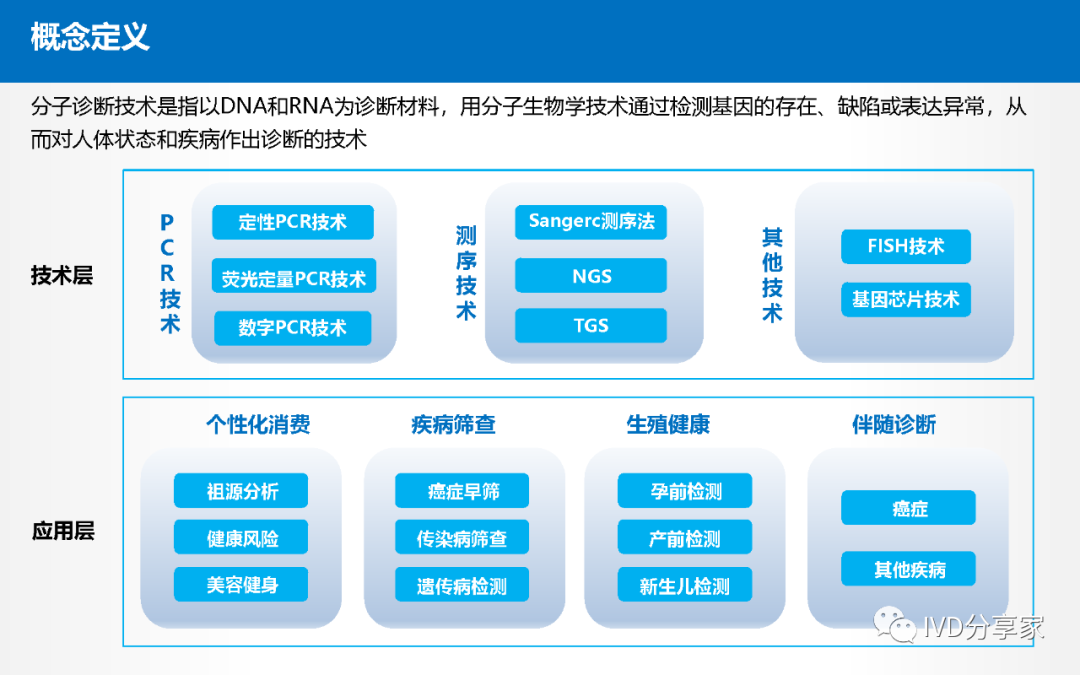 概念定义

分子诊断技术是指以DNA和RNA为诊断材料，用分子生物学技术通过检测基因的存在、缺陷或表达异常，从而对人体状态和疾病作出诊断的技术

技术层

PCR技术
定性PCR技术
荧光定量PCR技术
数字PCR技术

测序技术
Sangerc测序法
NGS
TGS

其他技术
FISH技术
基因芯片技术

应用层

个性化消费
祖源分析
健康风险
美容健身

疾病筛查
癌症早筛
传染病筛查
遗传病检测

生殖健康
孕前检测
产前检测
新生儿检测

伴随诊断
癌症
其他疾病

IVD分享家